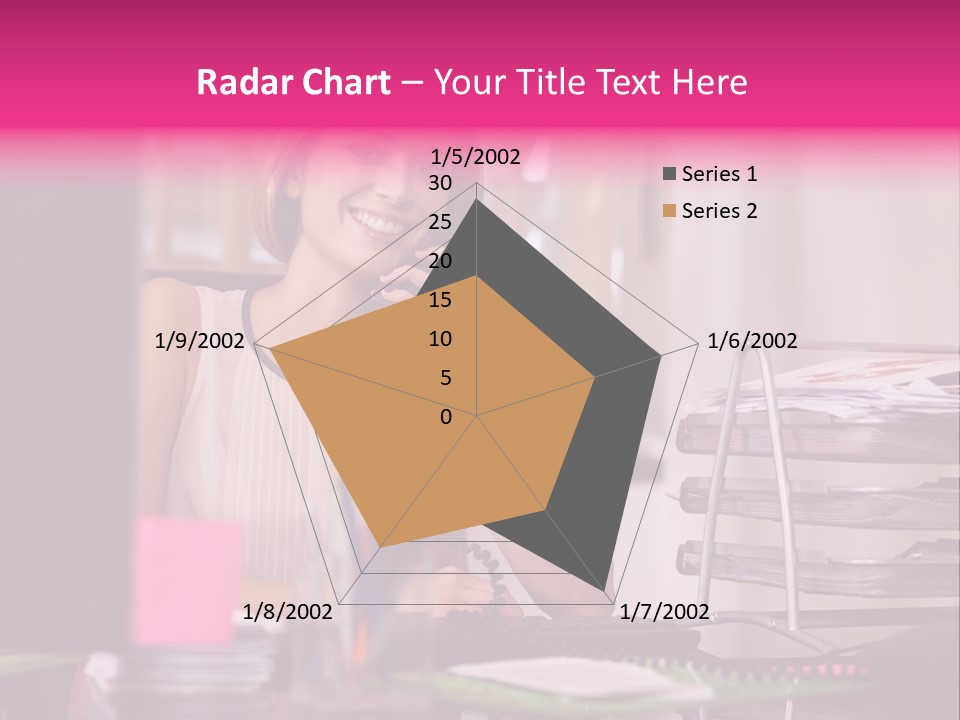 Radar Chart – Your Title Text Here

1/5/2002
30
25
20
15
10
5
0
1/6/2002
1/7/2002
1/8/2002
1/9/2002

Series 1
Series 2